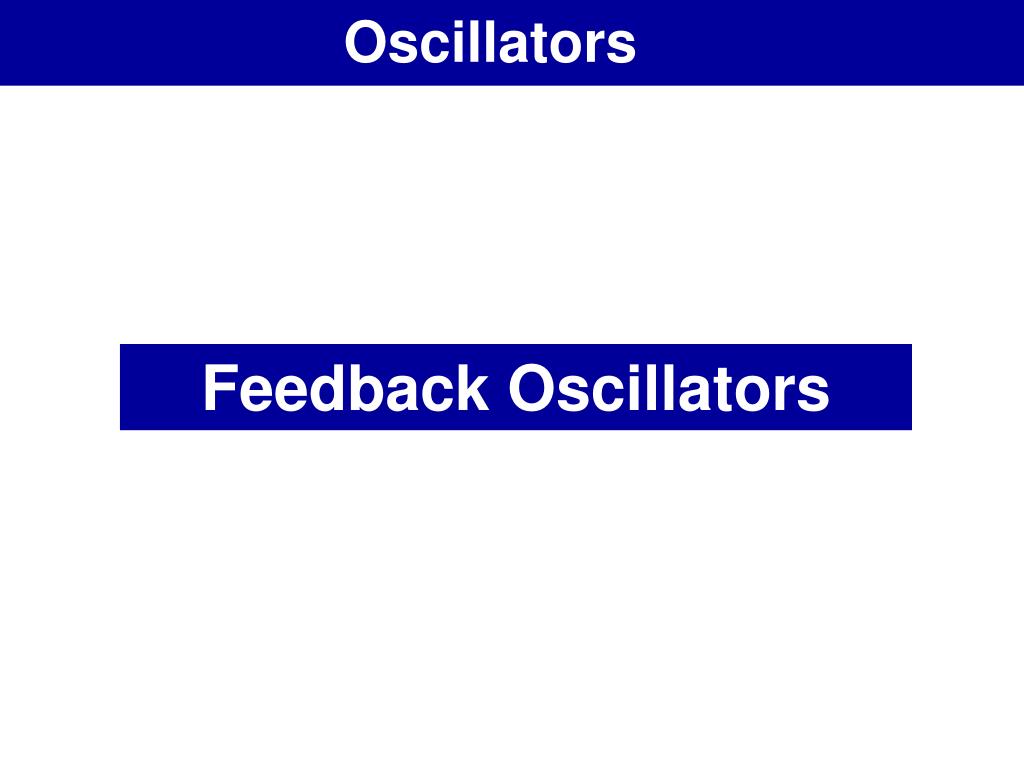 Oscillators

Feedback Oscillators